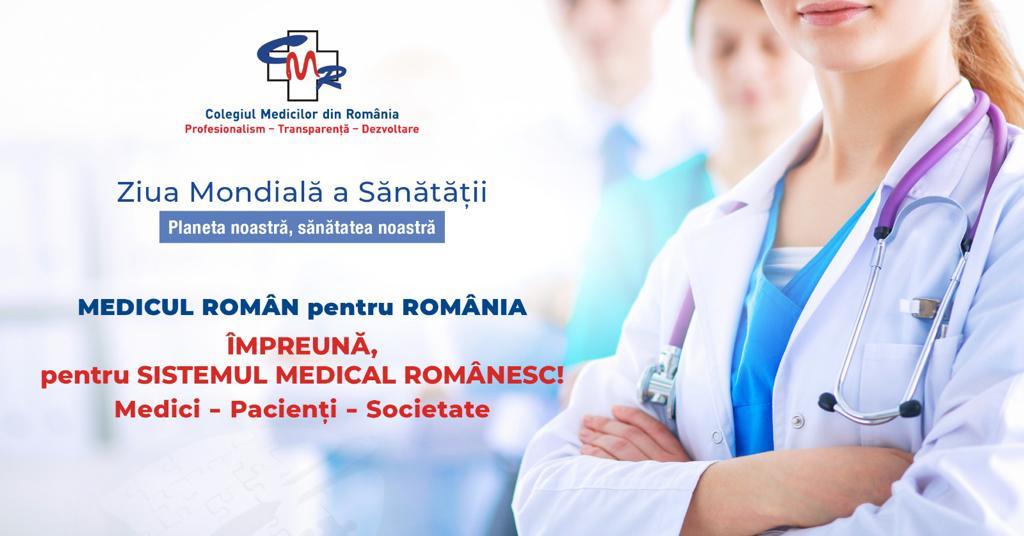 CMR
Colegiul Medicilor din România
Profesionalism – Transparență – Dezvoltare

Ziua Mondială a Sănătății
Planeta noastră, sănătatea noastră

MEDICUL ROMÂN pentru ROMÂNIA
ÎMPREUNĂ,
pentru SISTEMUL MEDICAL ROMÂNESC!
Medici – Pacienți – Societate